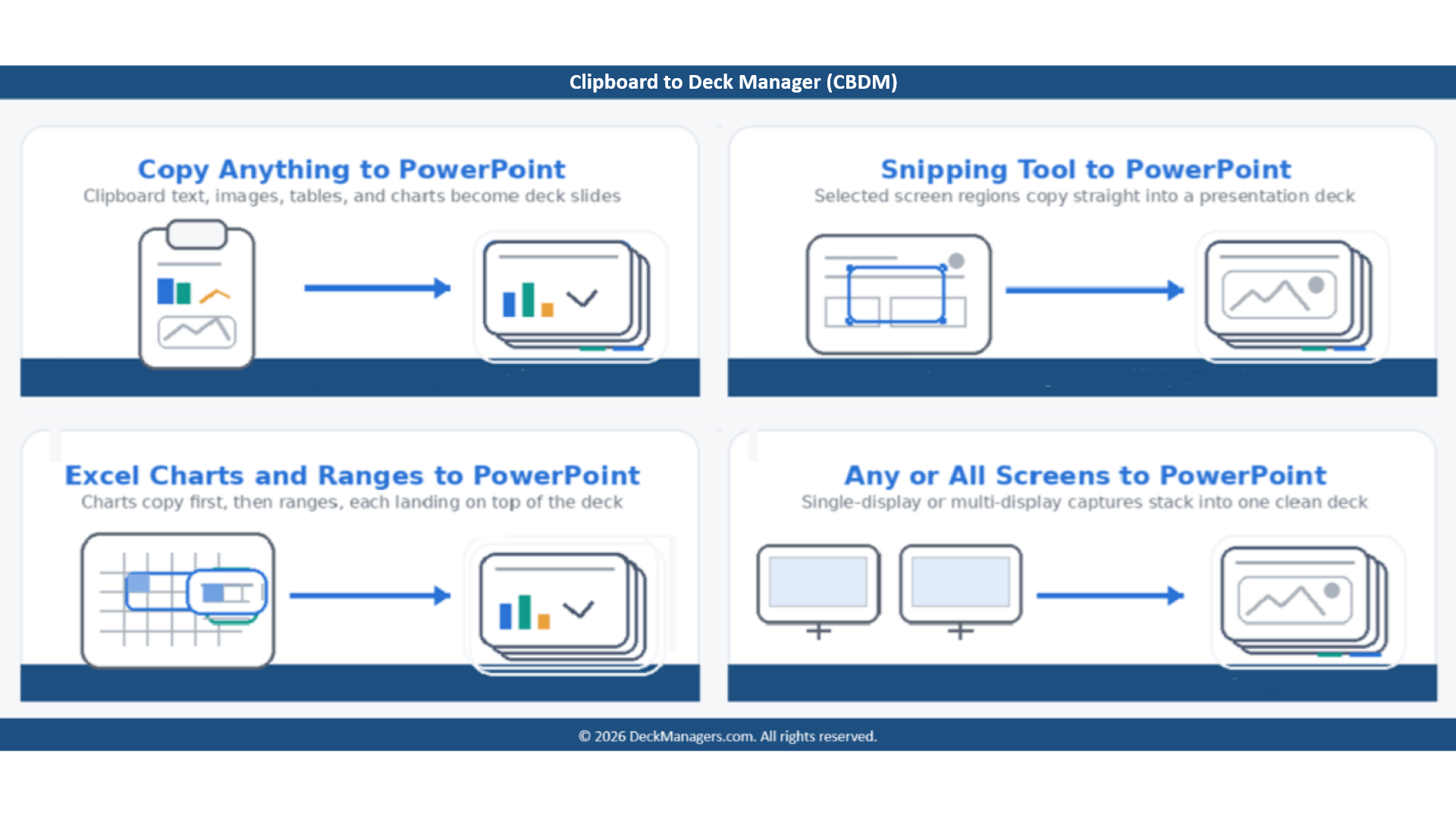 Clipboard to Deck Manager (CBDM)

Copy Anything to PowerPoint
Clipboard text, images, tables, and charts become deck slides

Snipping Tool to PowerPoint
Selected screen regions copy straight into a presentation deck

Excel Charts and Ranges to PowerPoint
Charts copy first, then ranges, each landing on top of the deck

Any or All Screens to PowerPoint
Single-display or multi-display captures stack into one clean deck

© 2026 DeckManagers.com. All rights reserved.